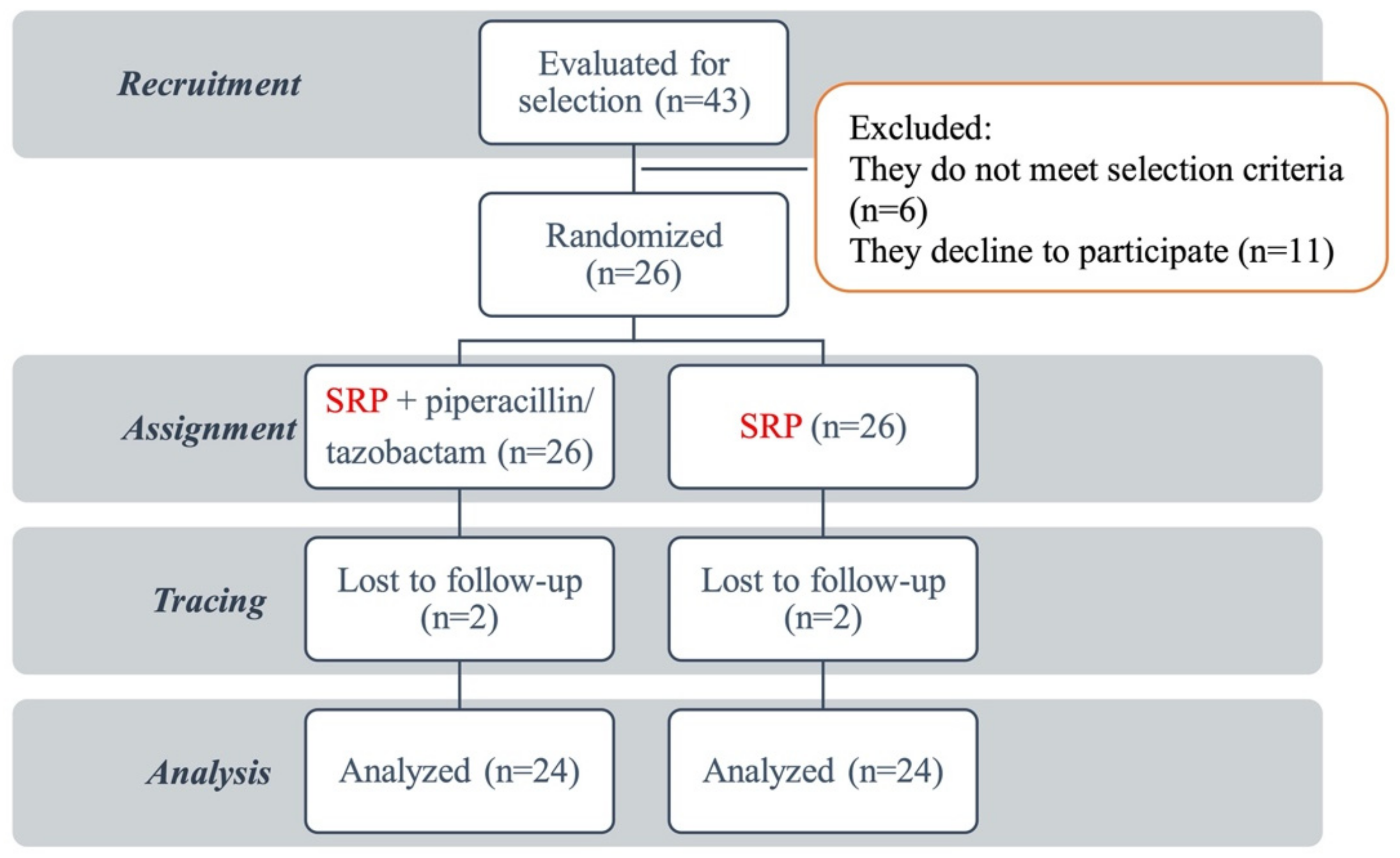 Recruitment

Evaluated for selection (n=43)

Excluded:
They do not meet selection criteria (n=6)
They decline to participate (n=11)

Randomized (n=26)

Assignment

SRP + piperacillin/ tazobactam (n=26)

SRP (n=26)

Tracing

Lost to follow-up (n=2)

Lost to follow-up (n=2)

Analysis

Analyzed (n=24)

Analyzed (n=24)